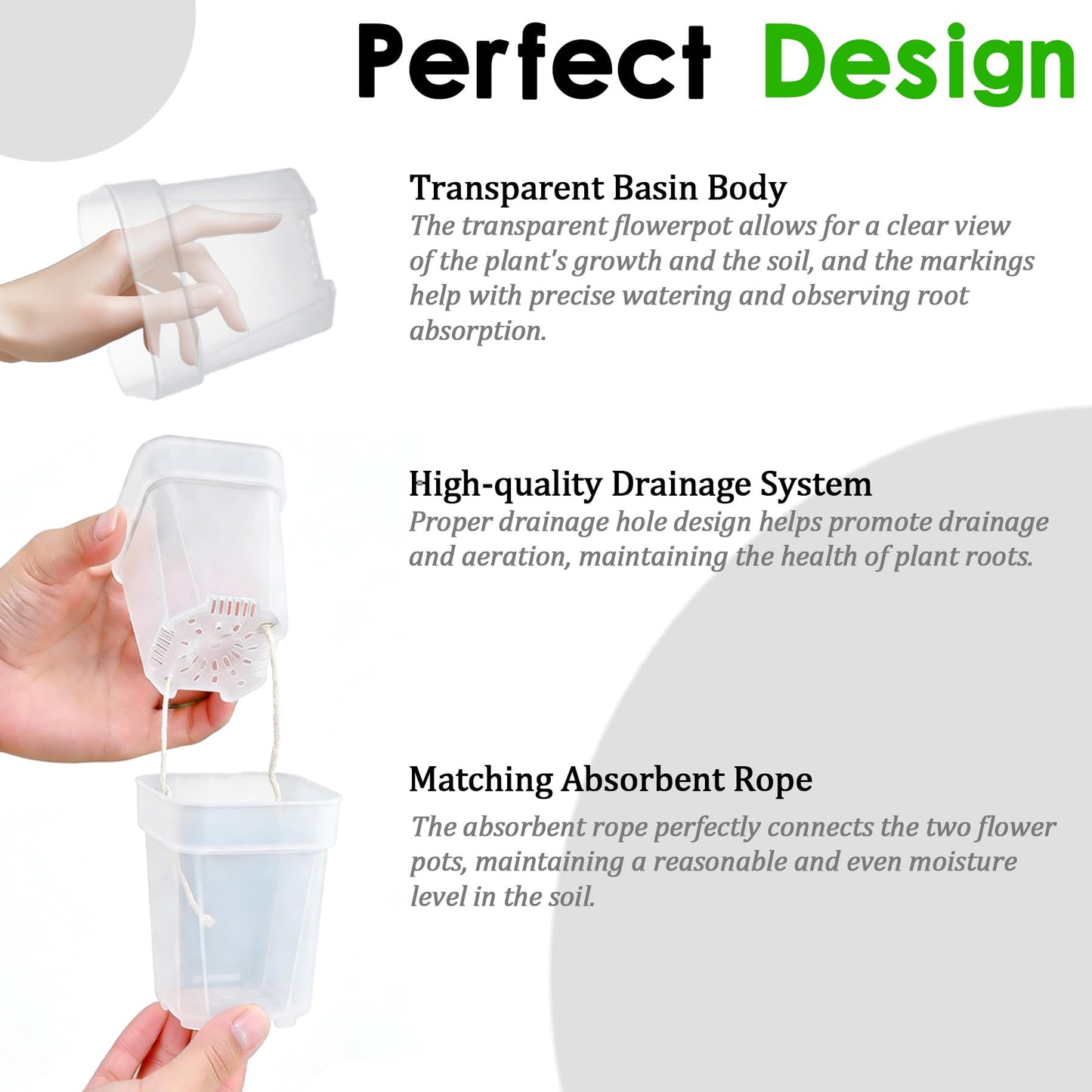 Perfect Design

Transparent Basin Body
The transparent flowerpot allows for a clear view of the plant's growth and the soil, and the markings help with precise watering and observing root absorption.

High-quality Drainage System
Proper drainage hole design helps promote drainage and aeration, maintaining the health of plant roots.

Matching Absorbent Rope
The absorbent rope perfectly connects the two flower pots, maintaining a reasonable and even moisture level in the soil.